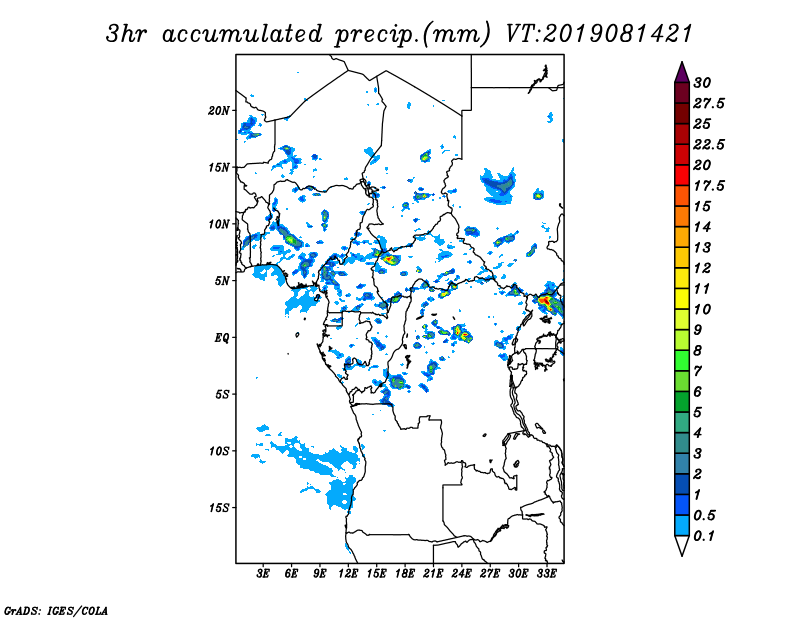 3hr accumulated precip.(mm) VT:2019081421

20N
15N
10N
5N
EQ
5S
10S
15S

3E 6E 9E 12E 15E 18E 21E 24E 27E 30E 33E

30
27.5
25
22.5
20
17.5
15
14
13
12
11
10
9
8
7
6
5
4
3
2
1
0.5
0.1

GrADS: IGES/COLA